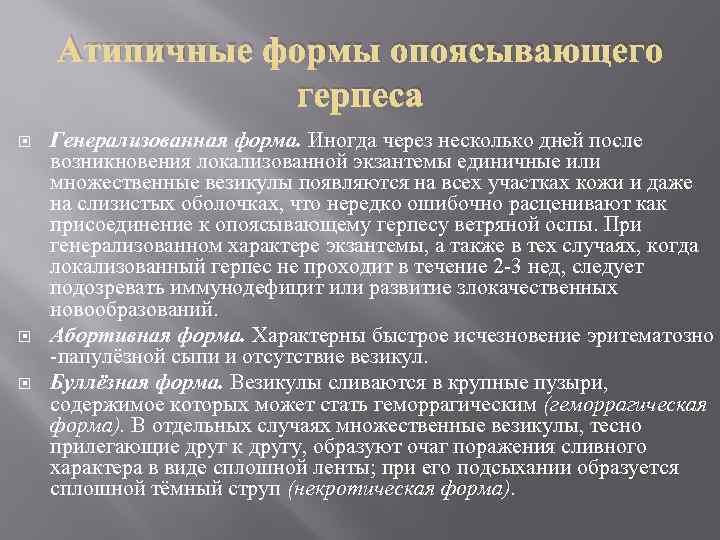 Атипичные формы опоясывающего герпеса

Генерализованная форма. Иногда через несколько дней после возникновения локализованной экзантемы единичные или множественные везикулы появляются на всех участках кожи и даже на слизистых оболочках, что нередко ошибочно расценивают как присоединение к опоясывающему герпесу ветряной оспы. При генерализованном характере экзантемы, а также в тех случаях, когда локализованный герпес не проходит в течение 2-3 нед, следует подозревать иммунодефицит или развитие злокачественных новообразований.

Абортивная форма. Характерны быстрое исчезновение эритематозно -папулёзной сыпи и отсутствие везикул.

Буллёзная форма. Везикулы сливаются в крупные пузыри, содержимое которых может стать геморрагическим (геморрагическая форма). В отдельных случаях множественные везикулы, тесно прилегающие друг к другу, образуют очаг поражения сливного характера в виде сплошной ленты; при его подсыхании образуется сплошной тёмный струп (некротическая форма).